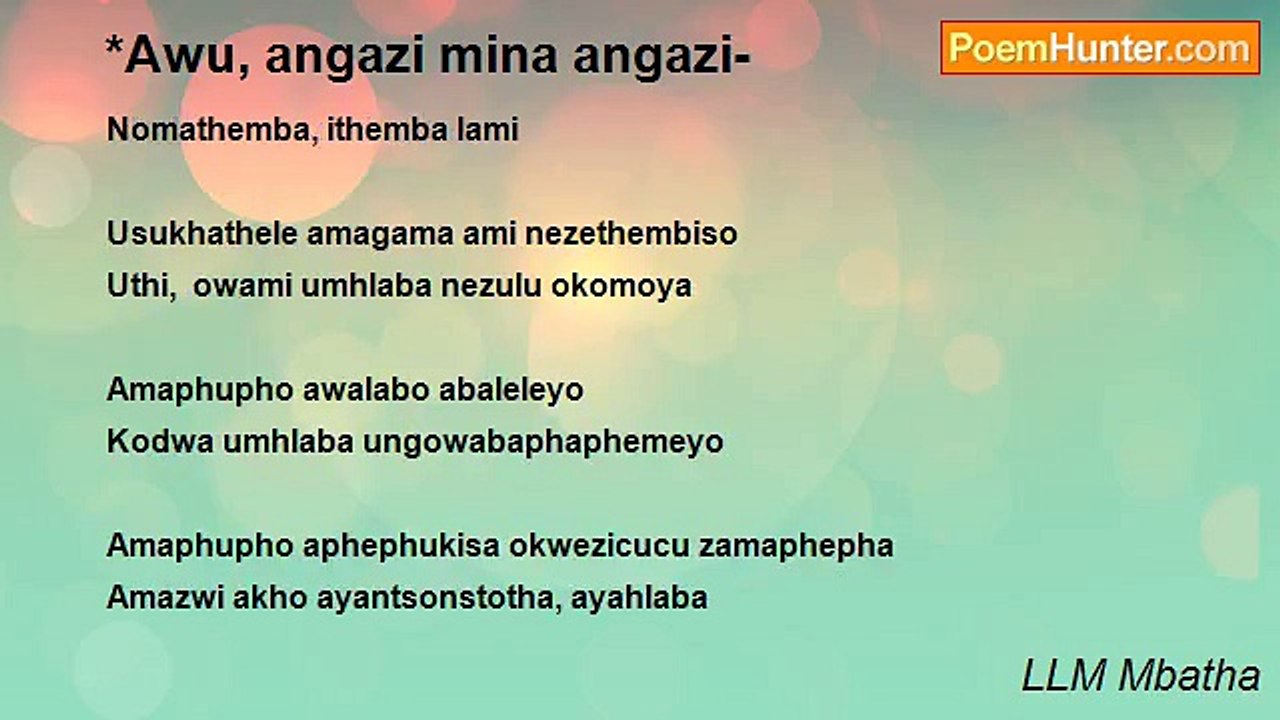 *Awu, angazi mina angazi-

PoemHunter.com

Nomathemba, ithemba lami

Usukhathele amagama ami nezethembiso
Uthi, owami umhlaba nezulu okomoya

Amaphupho awalabo abaleleyo
Kodwa umhlaba ungowabaphaphemeyo

Amaphupho aphephukisa okwezicucu zamaphepha
Amazwi akho ayantsonstotha, ayahlaba

LLM Mbatha